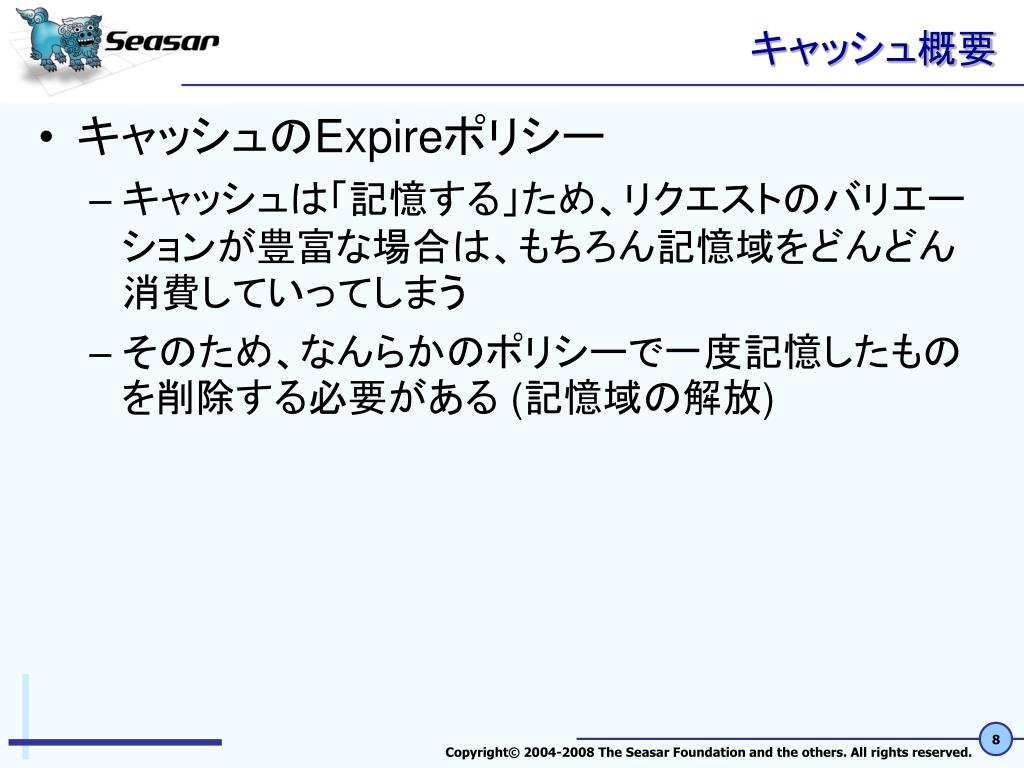 Seasar

キャッシュ概要

• キャッシュのExpireポリシー
– キャッシュは「記憶する」ため、リクエストのバリエーションが豊富な場合は、もちろん記憶域をどんどん消費していってしまう
– そのため、なんらかのポリシーで一度記憶したものを削除する必要がある (記憶域の解放)

Copyright© 2004-2008 The Seasar Foundation and the others. All rights reserved.

8